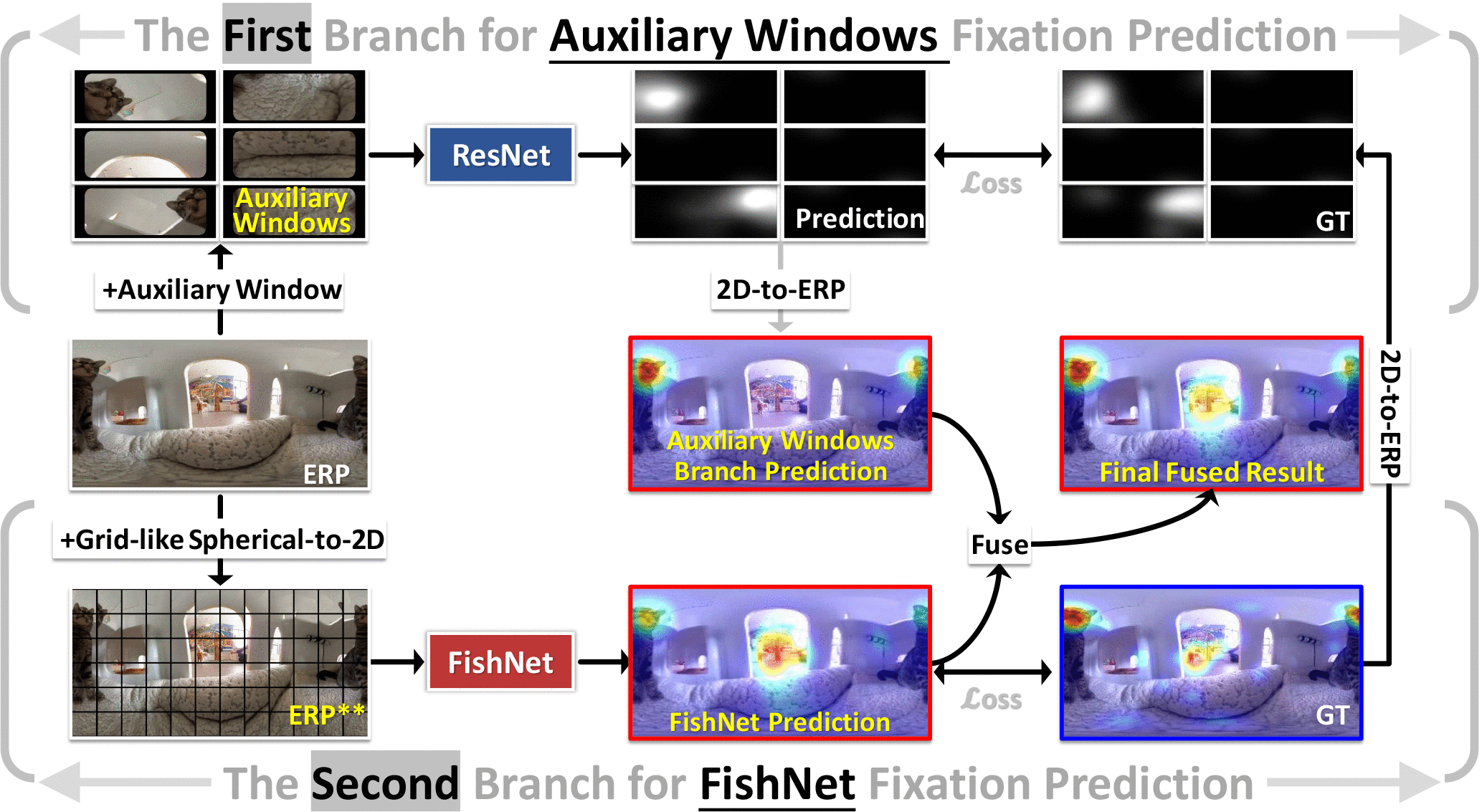 The First Branch for Auxiliary Windows Fixation Prediction

Auxiliary Windows

ResNet

Prediction

Loss

GT

+Auxiliary Window

2D-to-ERP

ERP

Auxiliary Windows Branch Prediction

Final Fused Result

2D-to-ERP

+Grid-like Spherical-to-2D

Fuse

ERP**

FishNet

FishNet Prediction

Loss

GT

The Second Branch for FishNet Fixation Prediction